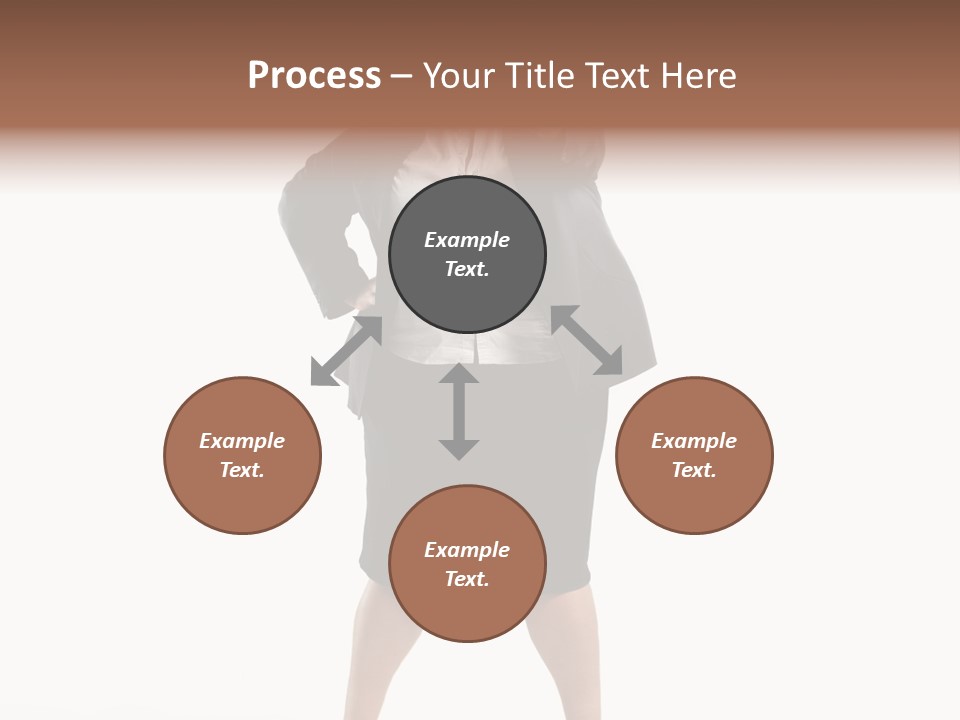 Process – Your Title Text Here

Example Text.

Example Text.

Example Text.

Example Text.